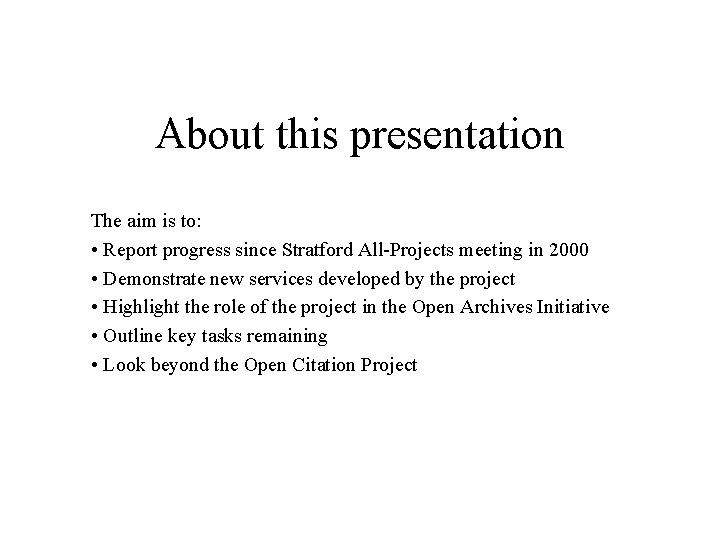 About this presentation

The aim is to:
• Report progress since Stratford All-Projects meeting in 2000
• Demonstrate new services developed by the project
• Highlight the role of the project in the Open Archives Initiative
• Outline key tasks remaining
• Look beyond the Open Citation Project